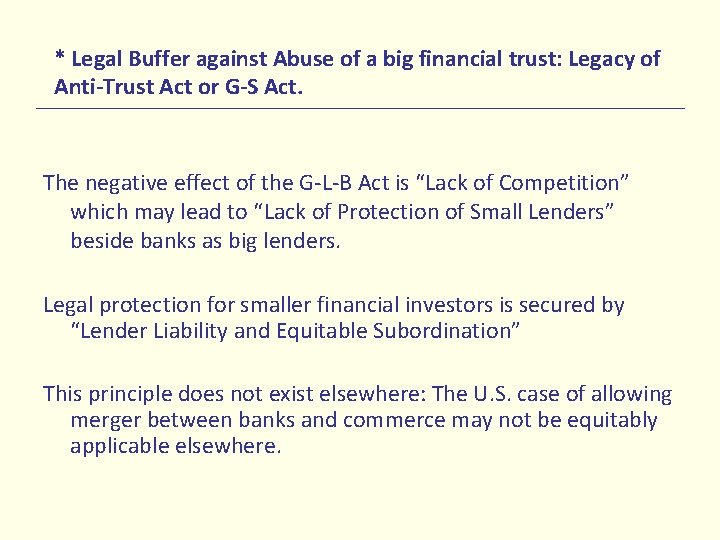 * Legal Buffer against Abuse of a big financial trust: Legacy of Anti-Trust Act or G-S Act.

The negative effect of the G-L-B Act is “Lack of Competition” which may lead to “Lack of Protection of Small Lenders” beside banks as big lenders.

Legal protection for smaller financial investors is secured by “Lender Liability and Equitable Subordination”

This principle does not exist elsewhere: The U.S. case of allowing merger between banks and commerce may not be equitably applicable elsewhere.